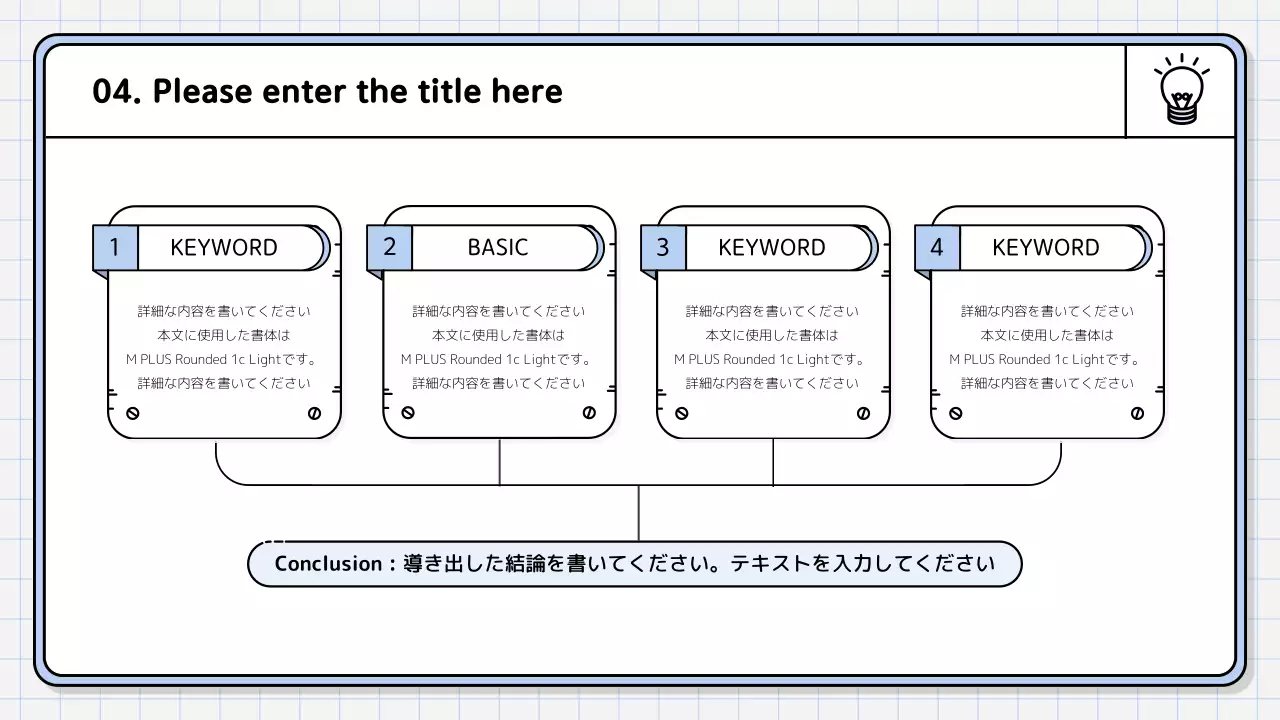 04. Please enter the title here

1 KEYWORD

詳細な内容を書いてください
本文に使用した書体は
M PLUS Rounded 1c Lightです。
詳細な内容を書いてください

2 BASIC

詳細な内容を書いてください
本文に使用した書体は
M PLUS Rounded 1c Lightです。
詳細な内容を書いてください

3 KEYWORD

詳細な内容を書いてください
本文に使用した書体は
M PLUS Rounded 1c Lightです。
詳細な内容を書いてください

4 KEYWORD

詳細な内容を書いてください
本文に使用した書体は
M PLUS Rounded 1c Lightです。
詳細な内容を書いてください

Conclusion : 導き出した結論を書いてください。テキストを入力してください